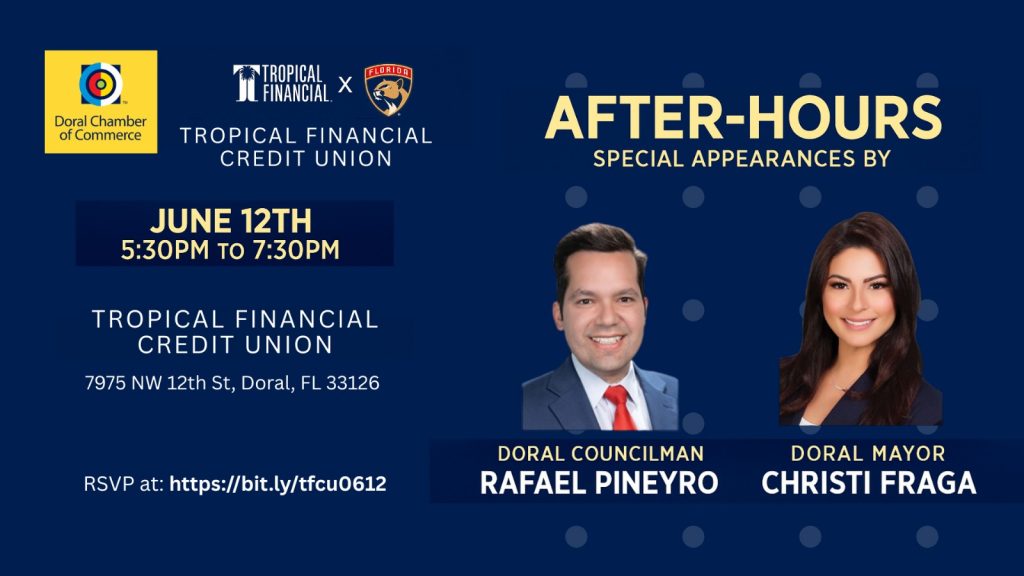 Doral Chamber of Commerce

TROPICAL FINANCIAL X FLORIDA

TROPICAL FINANCIAL CREDIT UNION

JUNE 12TH
5:30PM TO 7:30PM

TROPICAL FINANCIAL CREDIT UNION
7975 NW 12th St, Doral, FL 33126

RSVP at: https://bit.ly/tfcu0612

AFTER-HOURS
SPECIAL APPEARANCES BY

DORAL COUNCILMAN
RAFAEL PINEYRO

DORAL MAYOR
CHRISTI FRAGA